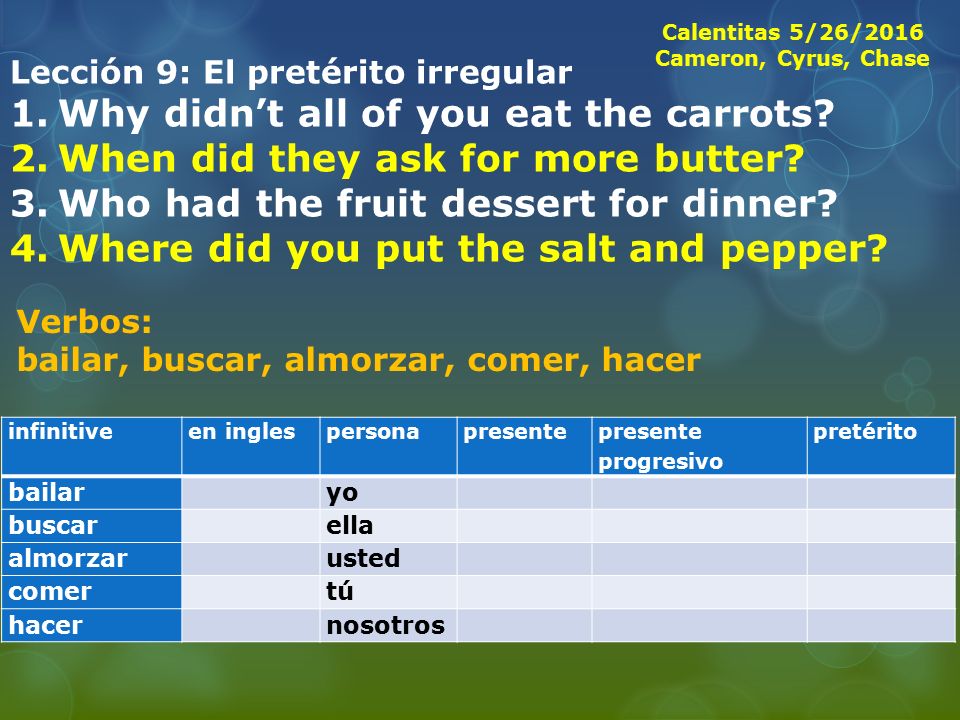 Calentitas 5/26/2016
Cameron, Cyrus, Chase

Lección 9: El pretérito irregular
1. Why didn't all of you eat the carrots?
2. When did they ask for more butter?
3. Who had the fruit dessert for dinner?
4. Where did you put the salt and pepper?

Verbos:
bailar, buscar, almorzar, comer, hacer

| infinitive | en ingles | persona | presente | presente progresivo | pretérito |
|---|---|---|---|---|---|
| bailar | | yo | | | |
| buscar | | ella | | | |
| almorzar | | usted | | | |
| comer | | tú | | | |
| hacer | | nosotros | | | |